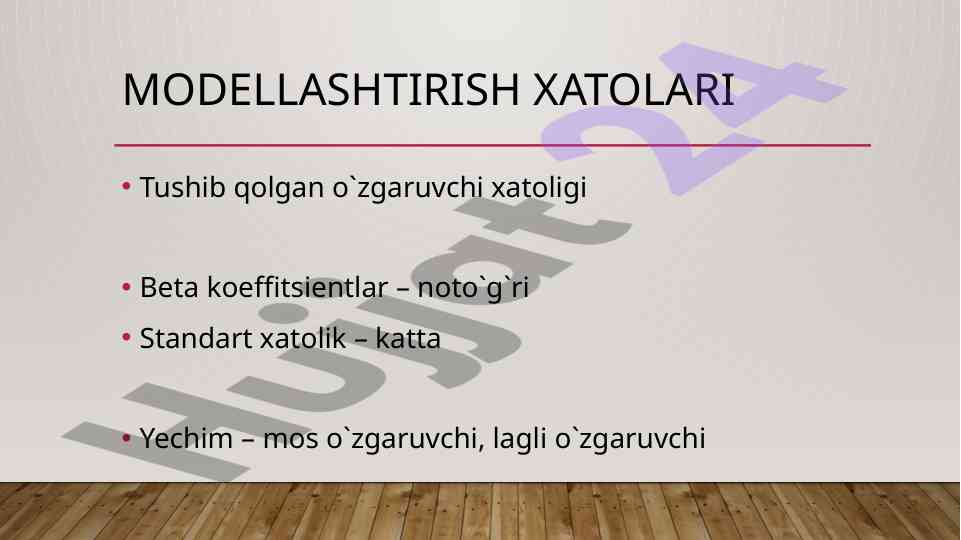 MODELLASHTIRISH XATOLARI

• Tushib qolgan o`zgaruvchi xatoligi

• Beta koeffitsientlar – noto`g`ri
• Standart xatolik – katta

• Yechim – mos o`zgaruvchi, lagli o`zgaruvchi

Hujjat24